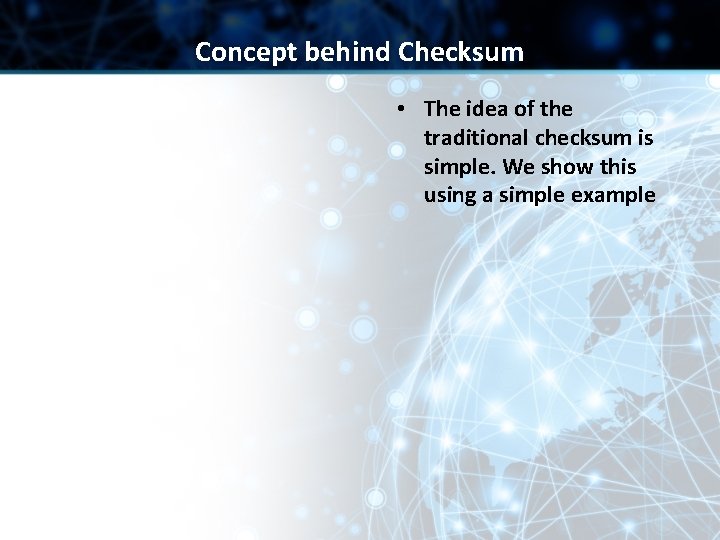 Concept behind Checksum

• The idea of the traditional checksum is simple. We show this using a simple example